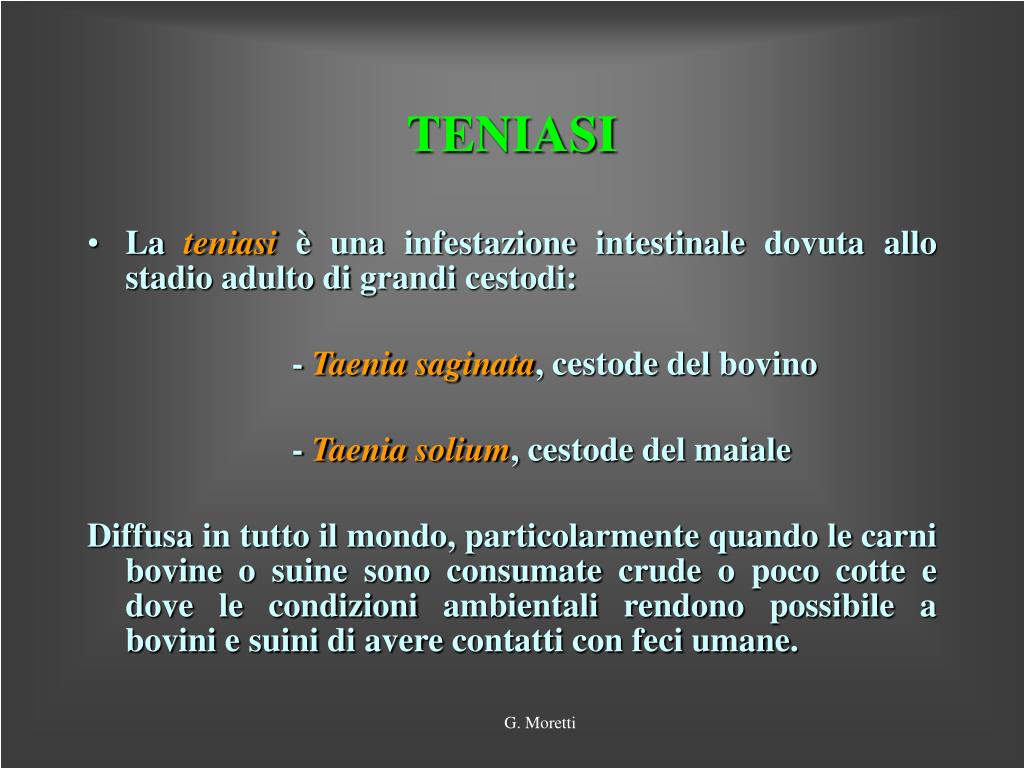 TENIASI

• La teniasi è una infestazione intestinale dovuta allo stadio adulto di grandi cestodi:

- Taenia saginata, cestode del bovino

- Taenia solium, cestode del maiale

Diffusa in tutto il mondo, particolarmente quando le carni bovine o suine sono consumate crude o poco cotte e dove le condizioni ambientali rendono possibile a bovini e suini di avere contatti con feci umane.

G. Moretti